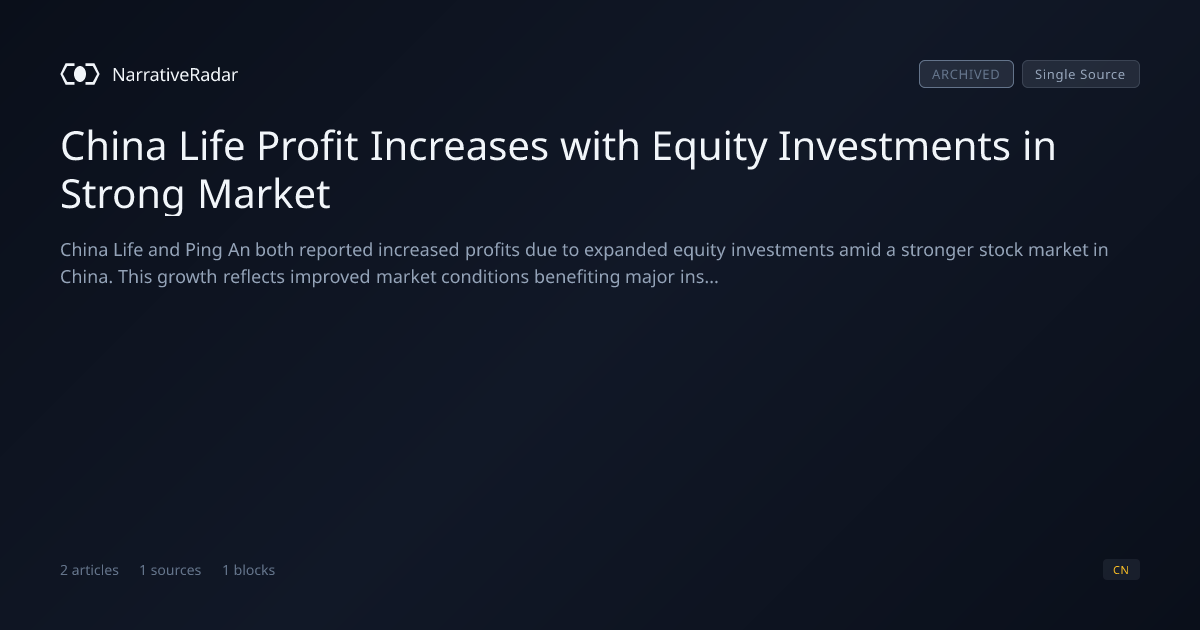 NarrativeRadar

ARCHIVED
Single Source

China Life Profit Increases with Equity Investments in Strong Market

China Life and Ping An both reported increased profits due to expanded equity investments amid a stronger stock market in China. This growth reflects improved market conditions benefiting major ins...

2 articles 1 sources 1 blocks

CN